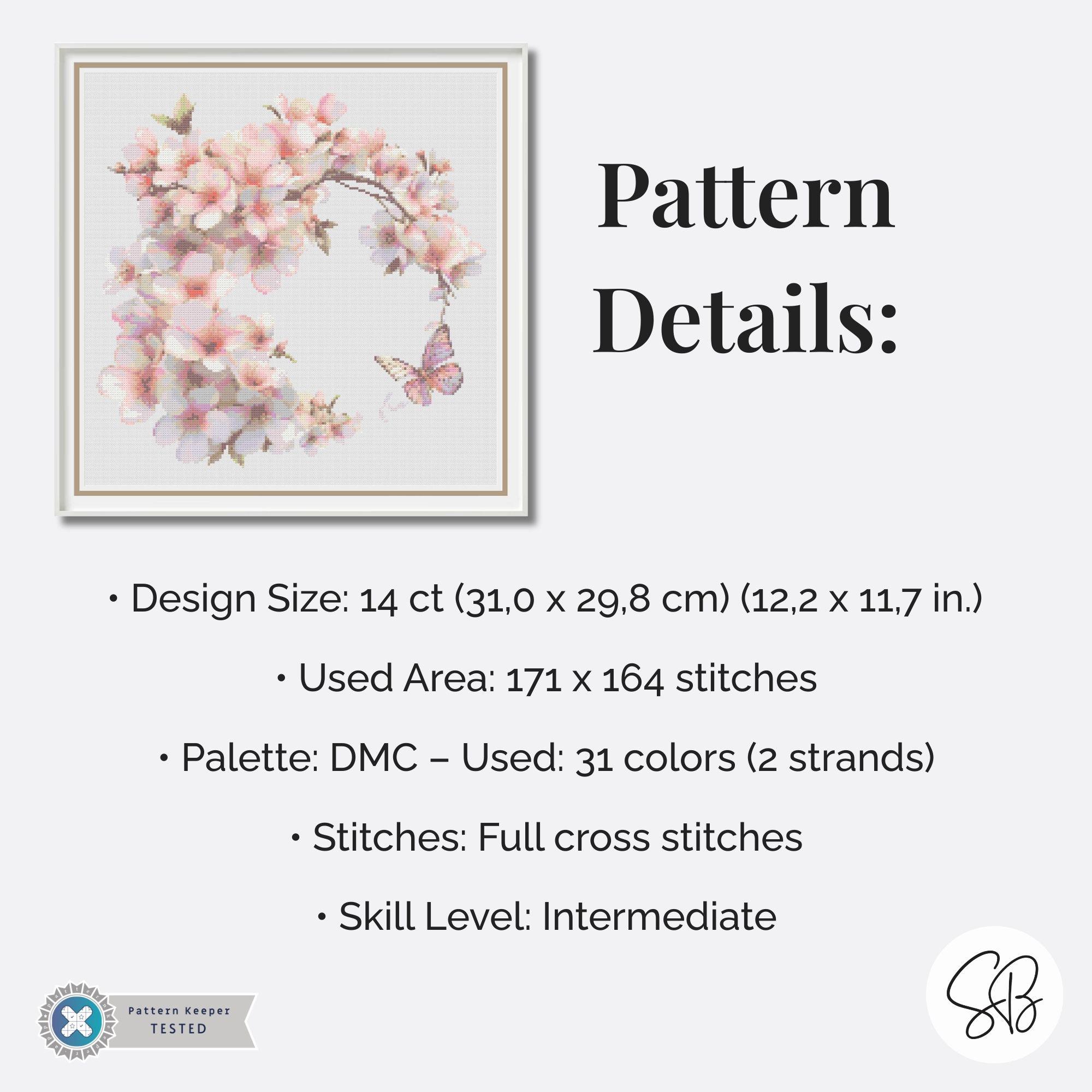 Pattern Details:

• Design Size: 14 ct (31,0 x 29,8 cm) (12,2 x 11,7 in.)

• Used Area: 171 x 164 stitches

• Palette: DMC – Used: 31 colors (2 strands)

• Stitches: Full cross stitches

• Skill Level: Intermediate

Pattern Keeper
TESTED

SB